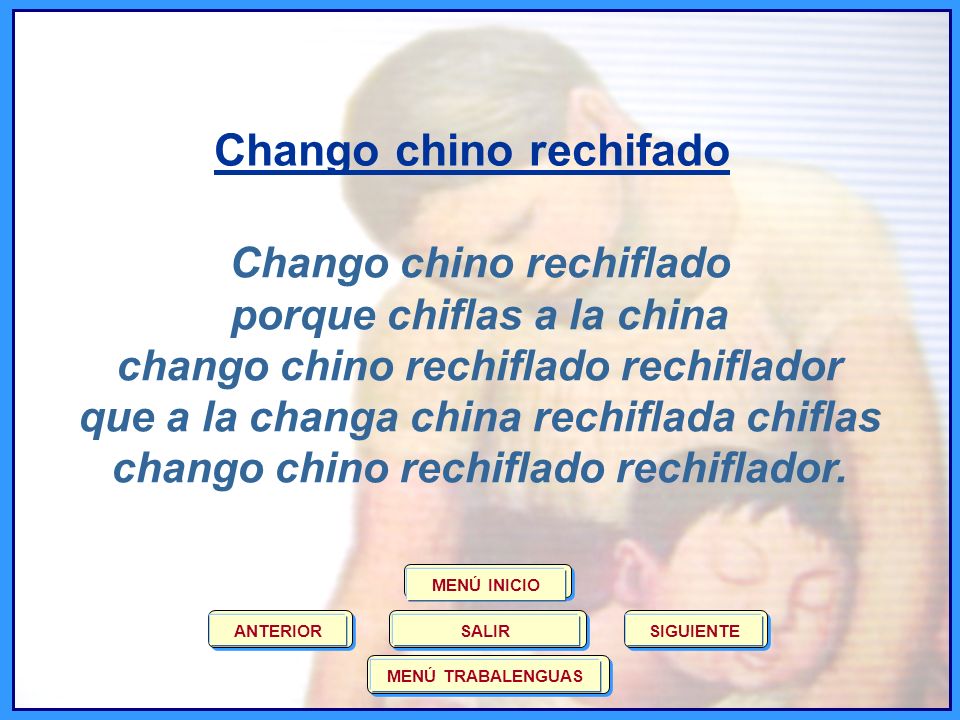 Chango chino rechifado

Chango chino rechiflado
porque chiflas a la china
chango chino rechiflado rechiflador
que a la changa china rechiflada chiflas
chango chino rechiflado rechiflador.

MENÚ INICIO

ANTERIOR

SALIR

SIGUIENTE

MENÚ TRABALENGUAS